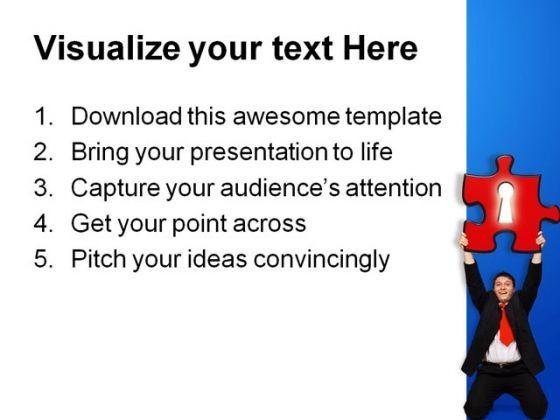 Visualize your text Here

1. Download this awesome template
2. Bring your presentation to life
3. Capture your audience's attention
4. Get your point across
5. Pitch your ideas convincingly